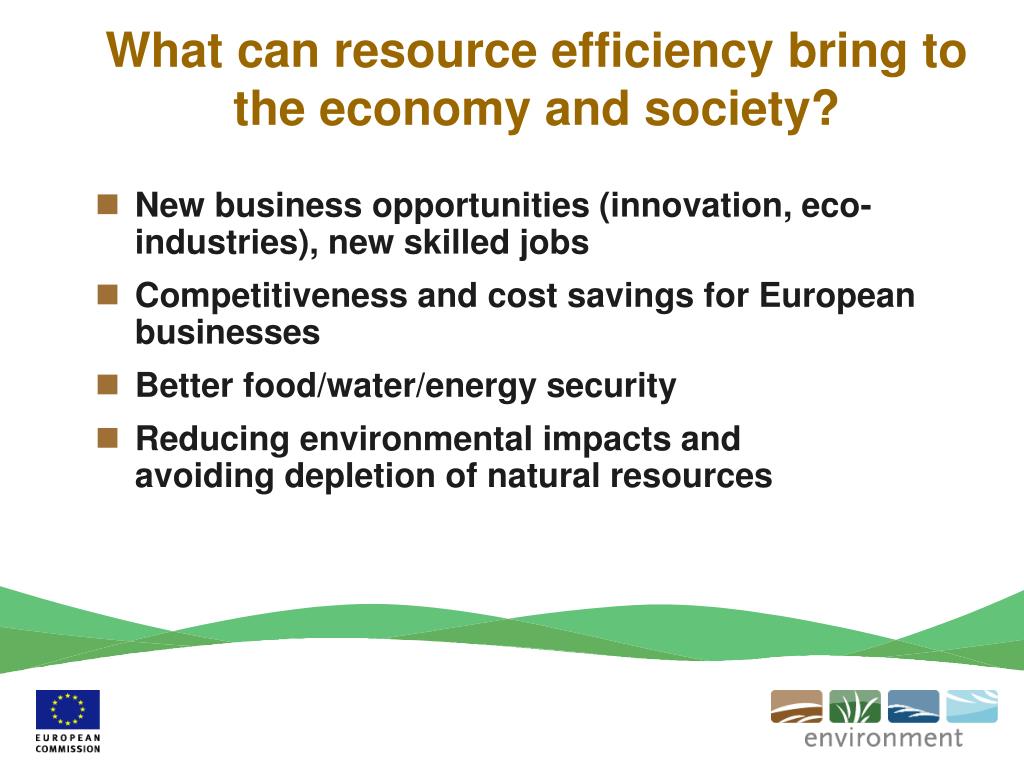 What can resource efficiency bring to the economy and society?

New business opportunities (innovation, eco-industries), new skilled jobs

Competitiveness and cost savings for European businesses

Better food/water/energy security

Reducing environmental impacts and avoiding depletion of natural resources

EUROPEAN COMMISSION

environment